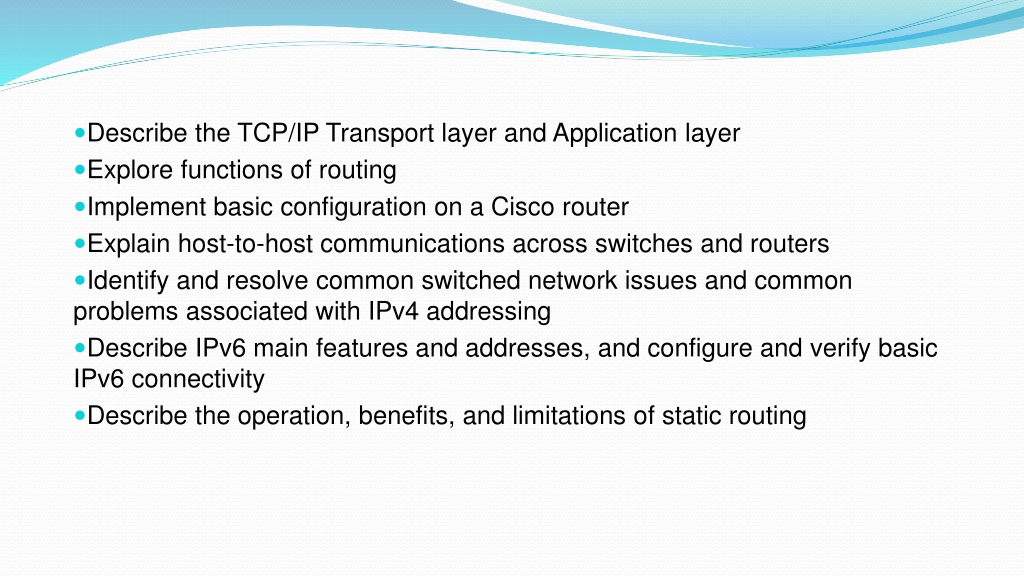 - Describe the TCP/IP Transport layer and Application layer
- Explore functions of routing
- Implement basic configuration on a Cisco router
- Explain host-to-host communications across switches and routers
- Identify and resolve common switched network issues and common problems associated with IPv4 addressing
- Describe IPv6 main features and addresses, and configure and verify basic IPv6 connectivity
- Describe the operation, benefits, and limitations of static routing